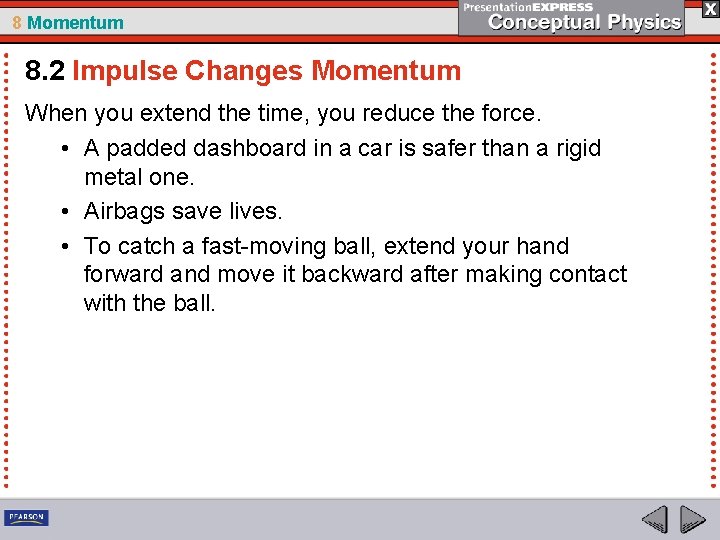 8 Momentum

PresentationEXPRESS
Conceptual Physics

X

8.2 Impulse Changes Momentum

When you extend the time, you reduce the force.

• A padded dashboard in a car is safer than a rigid metal one.

• Airbags save lives.

• To catch a fast-moving ball, extend your hand forward and move it backward after making contact with the ball.

PEARSON